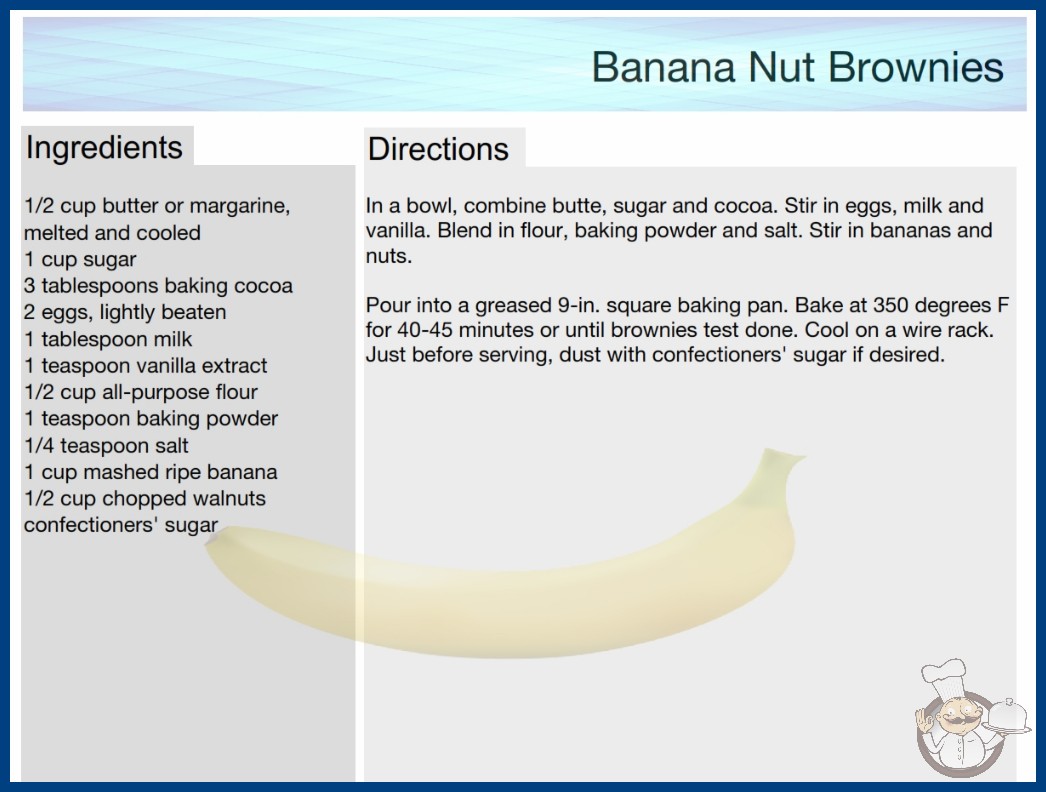 Banana Nut Brownies

Ingredients

1/2 cup butter or margarine, melted and cooled
1 cup sugar
3 tablespoons baking cocoa
2 eggs, lightly beaten
1 tablespoon milk
1 teaspoon vanilla extract
1/2 cup all-purpose flour
1 teaspoon baking powder
1/4 teaspoon salt
1 cup mashed ripe banana
1/2 cup chopped walnuts
confectioners' sugar

Directions

In a bowl, combine butte, sugar and cocoa. Stir in eggs, milk and vanilla. Blend in flour, baking powder and salt. Stir in bananas and nuts.

Pour into a greased 9-in. square baking pan. Bake at 350 degrees F for 40-45 minutes or until brownies test done. Cool on a wire rack. Just before serving, dust with confectioners' sugar if desired.